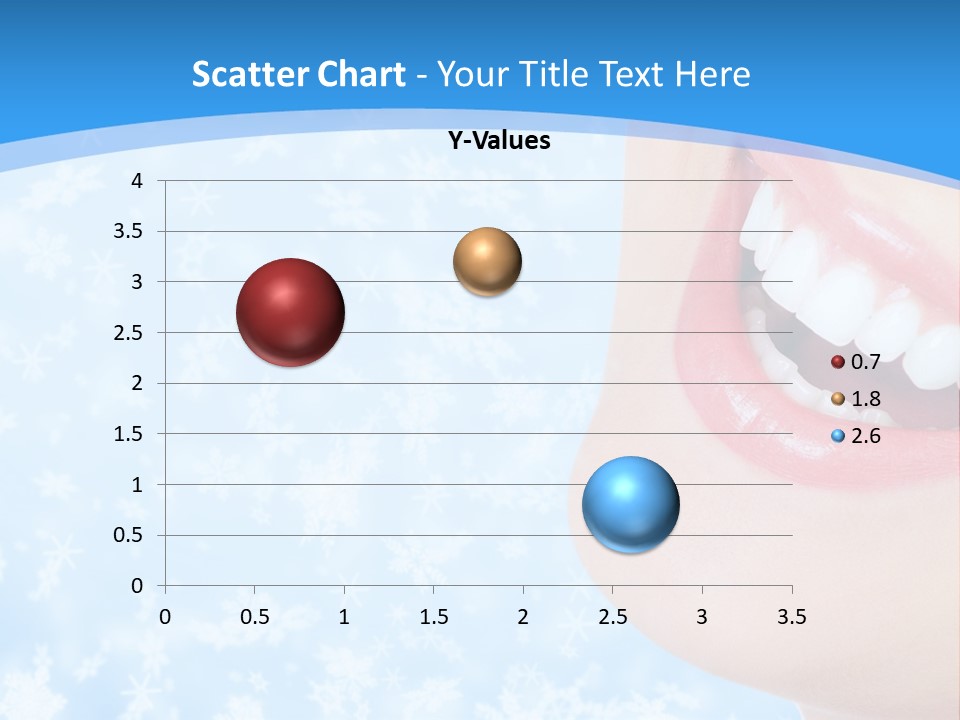 Scatter Chart - Your Title Text Here

Y-Values

4
3.5
3
2.5
2
1.5
1
0.5
0

0 0.5 1 1.5 2 2.5 3 3.5

0.7
1.8
2.6